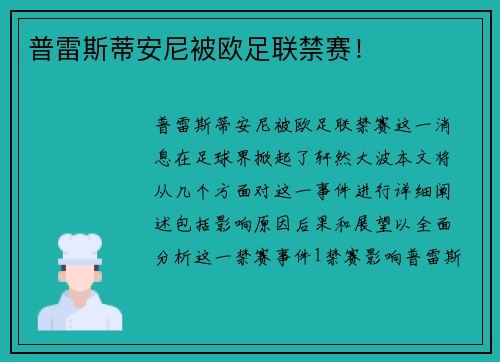 普雷斯蒂安尼被欧足联禁赛！

普雷斯蒂安尼被欧足联禁赛这一消息在足球界掀起了轩然大波本文将从几个方面对这一事件进行详细阐述包括影响原因后果和展望以全面分析这一禁赛事件1禁赛影响普雷斯